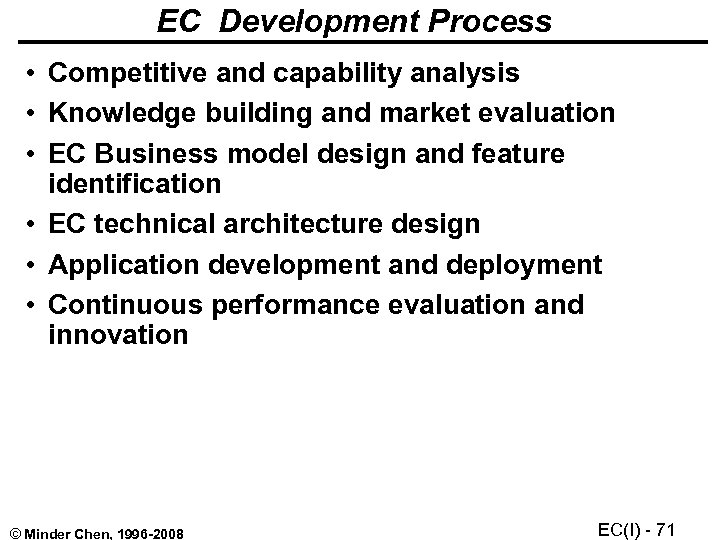 EC Development Process

• Competitive and capability analysis
• Knowledge building and market evaluation
• EC Business model design and feature identification
• EC technical architecture design
• Application development and deployment
• Continuous performance evaluation and innovation

© Minder Chen, 1996-2008

EC(I) - 71